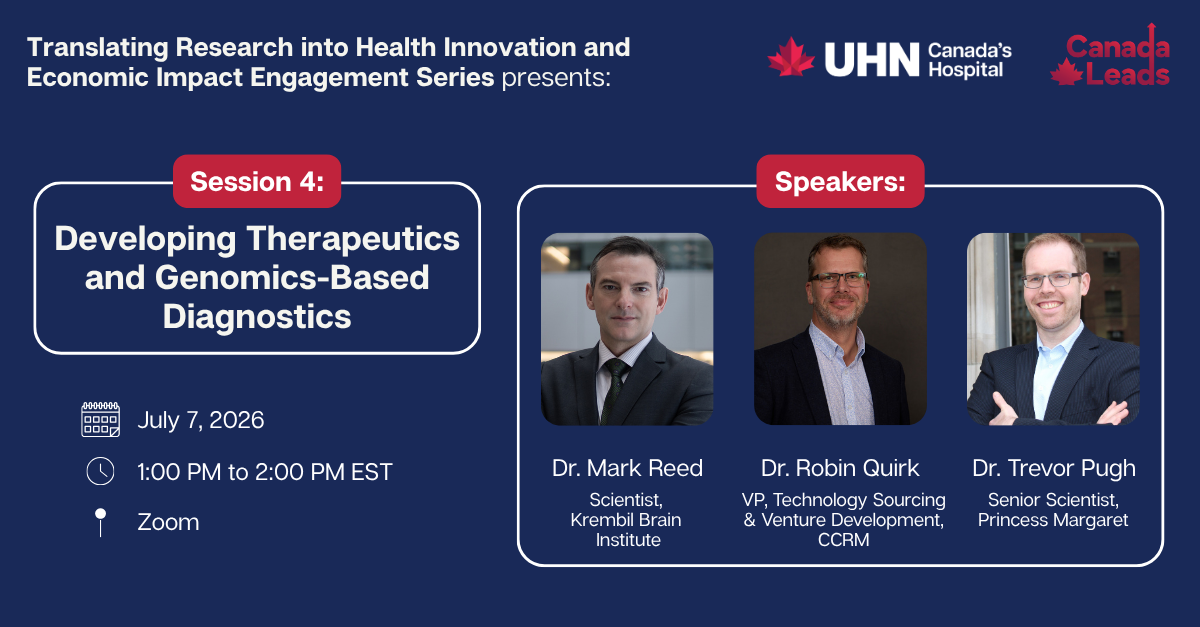 Translating Research into Health Innovation and Economic Impact Engagement Series presents:

UHN Canada's Hospital

Canada Leads

Session 4:

Developing Therapeutics and Genomics-Based Diagnostics

July 7, 2026

1:00 PM to 2:00 PM EST

Zoom

Speakers:

Dr. Mark Reed
Scientist, Krembil Brain Institute

Dr. Robin Quirk
VP, Technology Sourcing & Venture Development, CCRM

Dr. Trevor Pugh
Senior Scientist, Princess Margaret